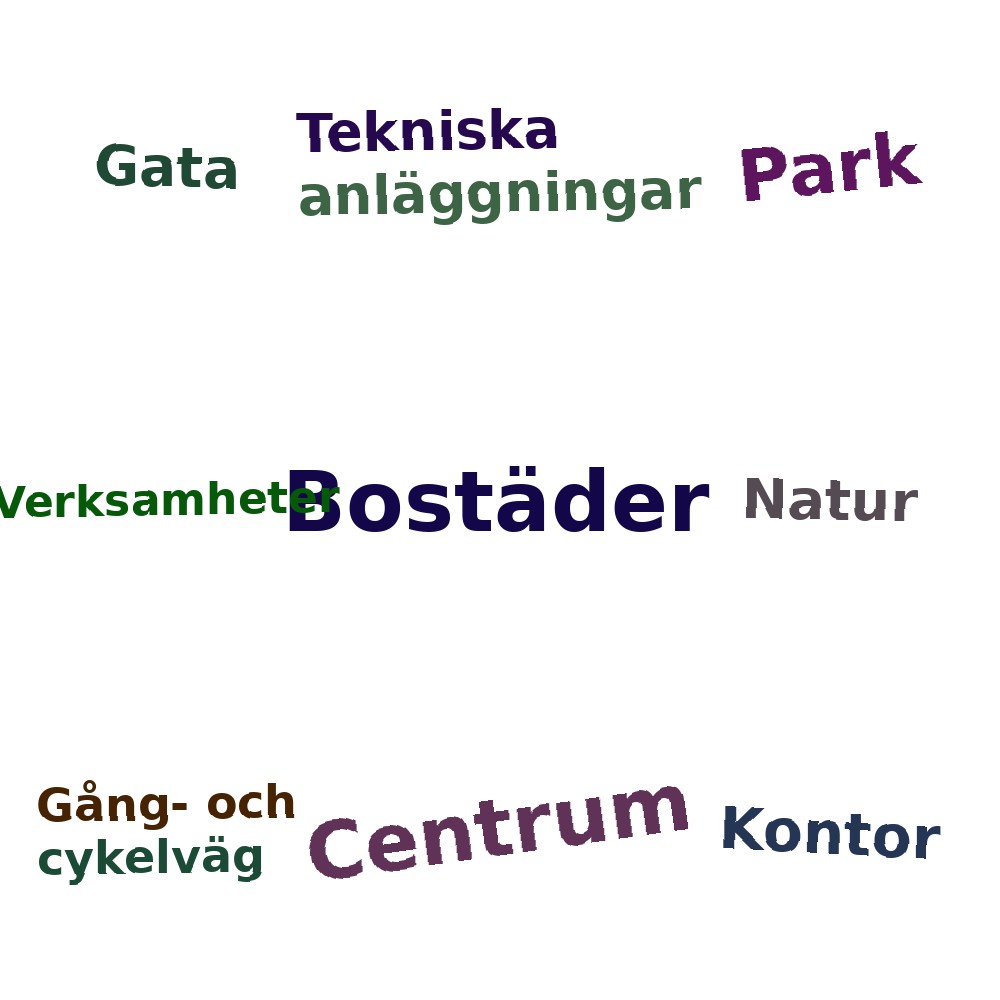 Gata

Tekniska anläggningar

Park

Verksamheter

Bostäder

Natur

Gång- och cykelväg

Centrum

Kontor